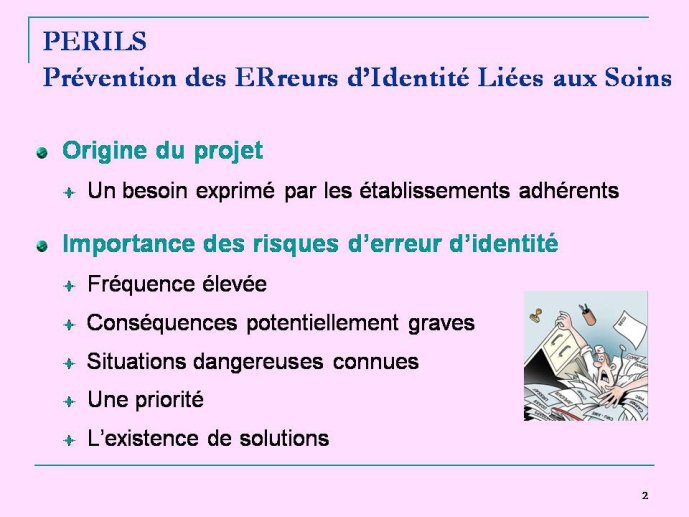 PERILS
Prévention des ERreurs d'Identité Liées aux Soins

Origine du projet

Un besoin exprimé par les établissements adhérents

Importance des risques d'erreur d'identité

Fréquence élevée

Conséquences potentiellement graves

Situations dangereuses connues

Une priorité

L'existence de solutions

2